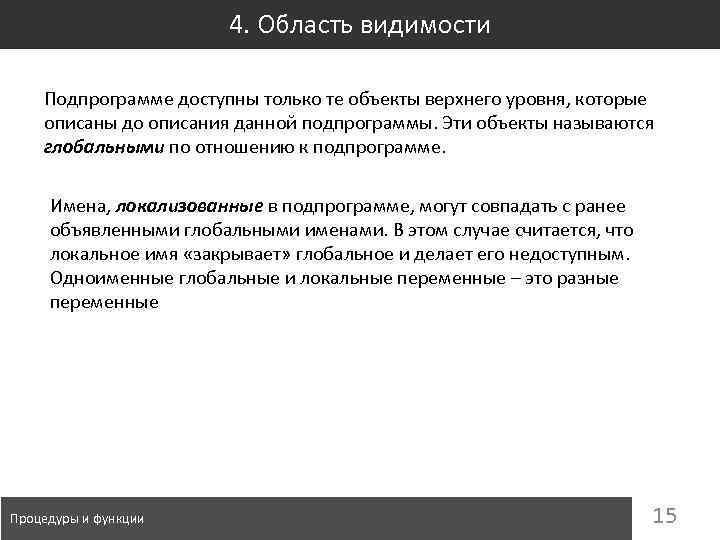 4. Область видимости

Подпрограмме доступны только те объекты верхнего уровня, которые описаны до описания данной подпрограммы. Эти объекты называются глобальными по отношению к подпрограмме.

Имена, локализованные в подпрограмме, могут совпадать с ранее объявленными глобальными именами. В этом случае считается, что локальное имя «закрывает» глобальное и делает его недоступным. Одноименные глобальные и локальные переменные – это разные переменные

Процедуры и функции

15